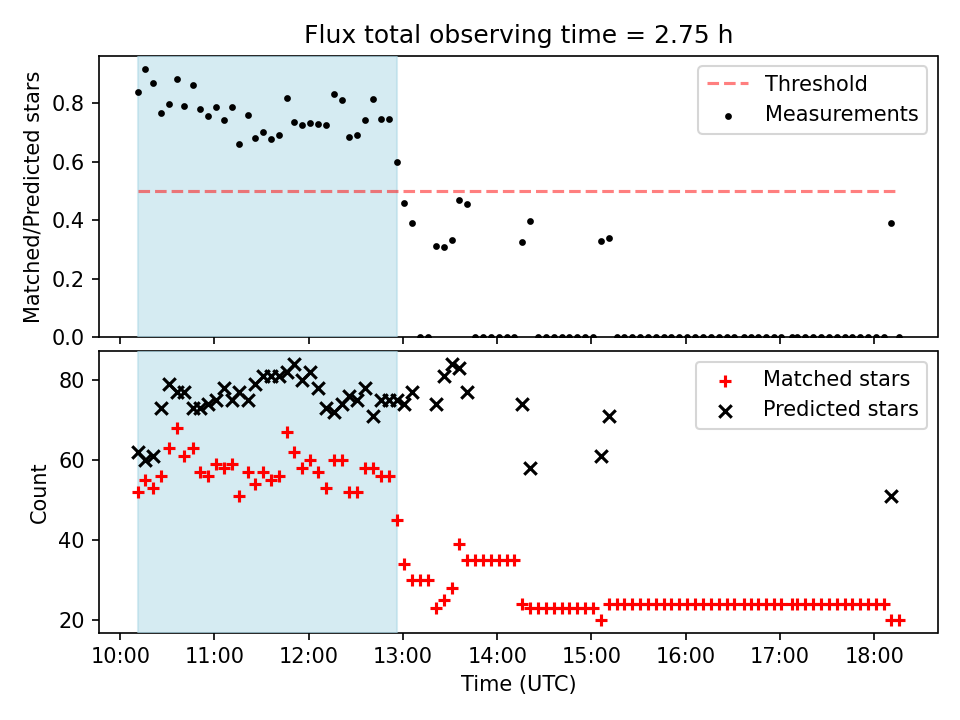 Flux total observing time = 2.75 h

Matched/Predicted stars

0.8
0.6
0.4
0.2
0.0

Threshold
Measurements

Count

80
60
40
20

Matched stars
Predicted stars

10:00 11:00 12:00 13:00 14:00 15:00 16:00 17:00 18:00

Time (UTC)